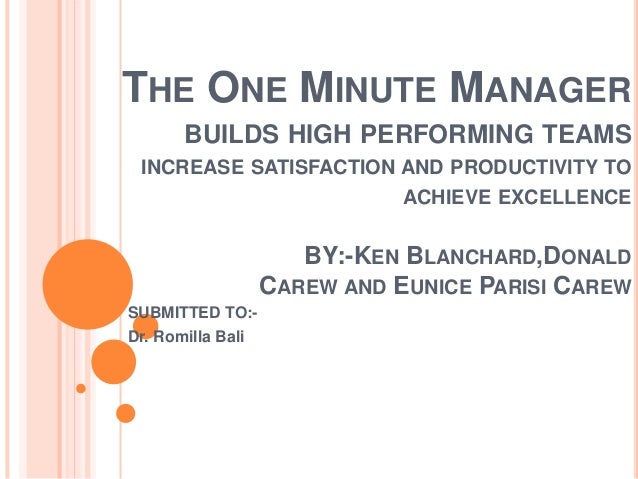 THE ONE MINUTE MANAGER
BUILDS HIGH PERFORMING TEAMS
INCREASE SATISFACTION AND PRODUCTIVITY TO ACHIEVE EXCELLENCE

BY:-KEN BLANCHARD,DONALD CAREW AND EUNICE PARISI CAREW

SUBMITTED TO:-
Dr. Romilla Bali